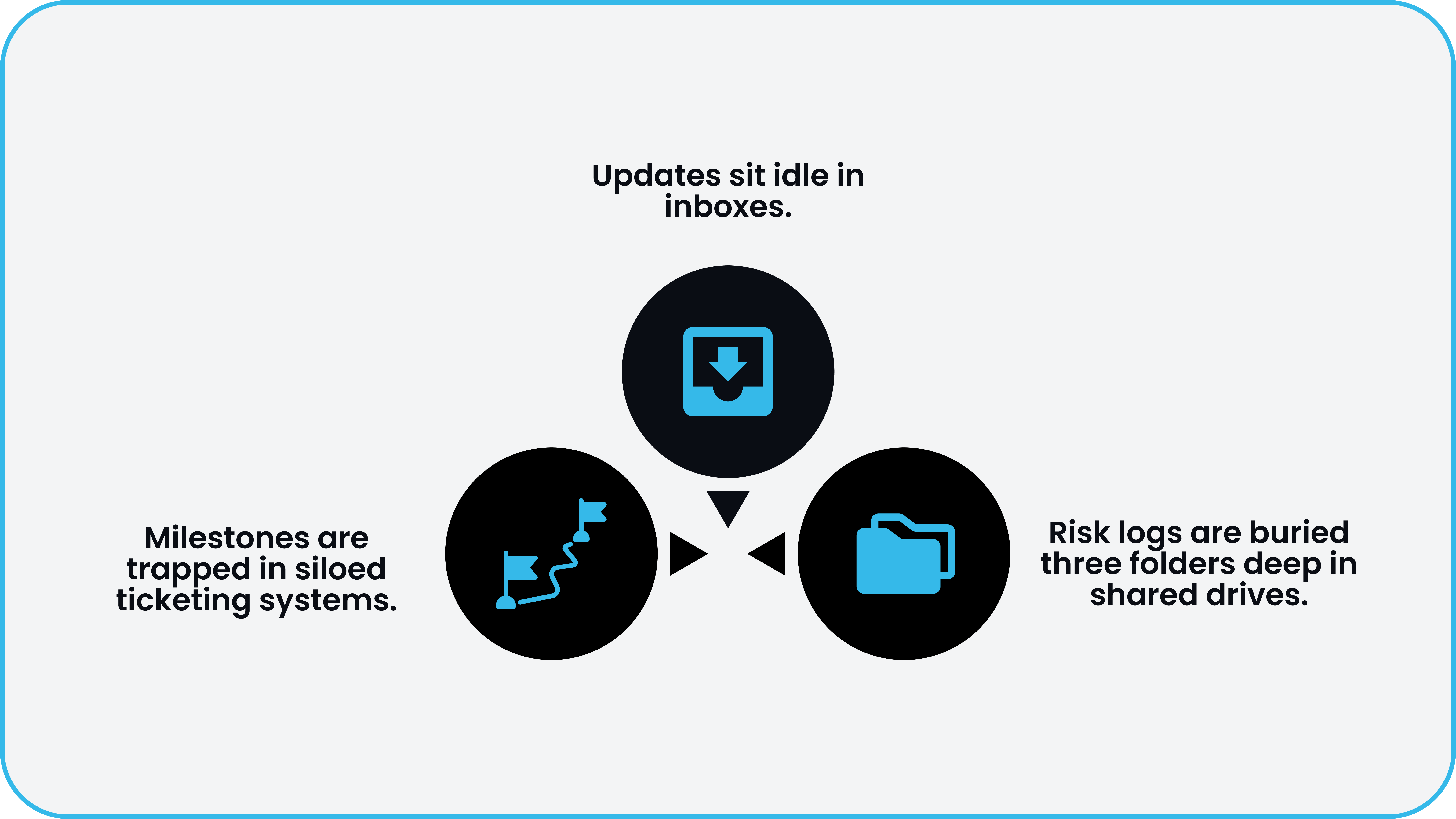 Updates sit idle in inboxes.

Milestones are trapped in siloed ticketing systems.

Risk logs are buried three folders deep in shared drives.